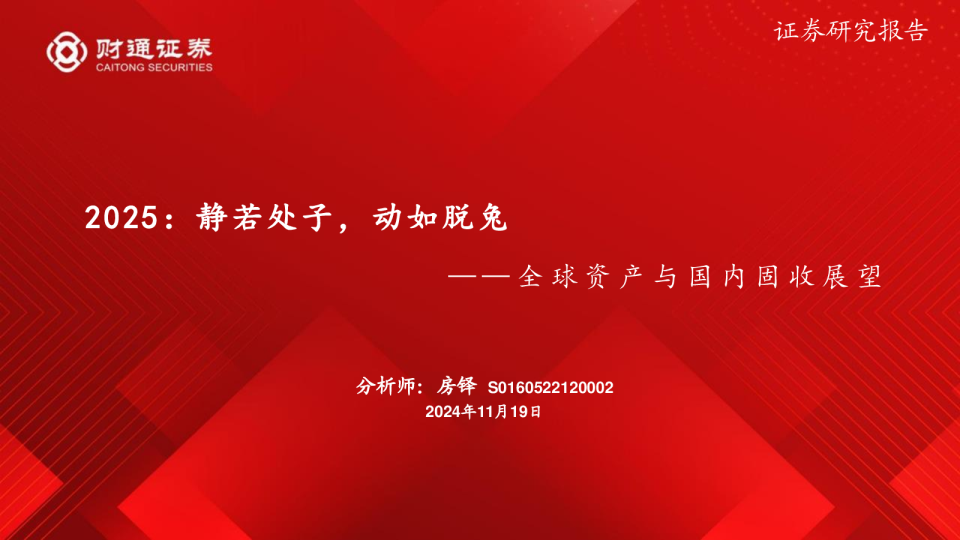 财通证券
CAITONG SECURITIES

证券研究报告

2025：静若处子，动如脱兔

——全球资产与国内固收展望

分析师：房铎 S0160522120002
2024年11月19日